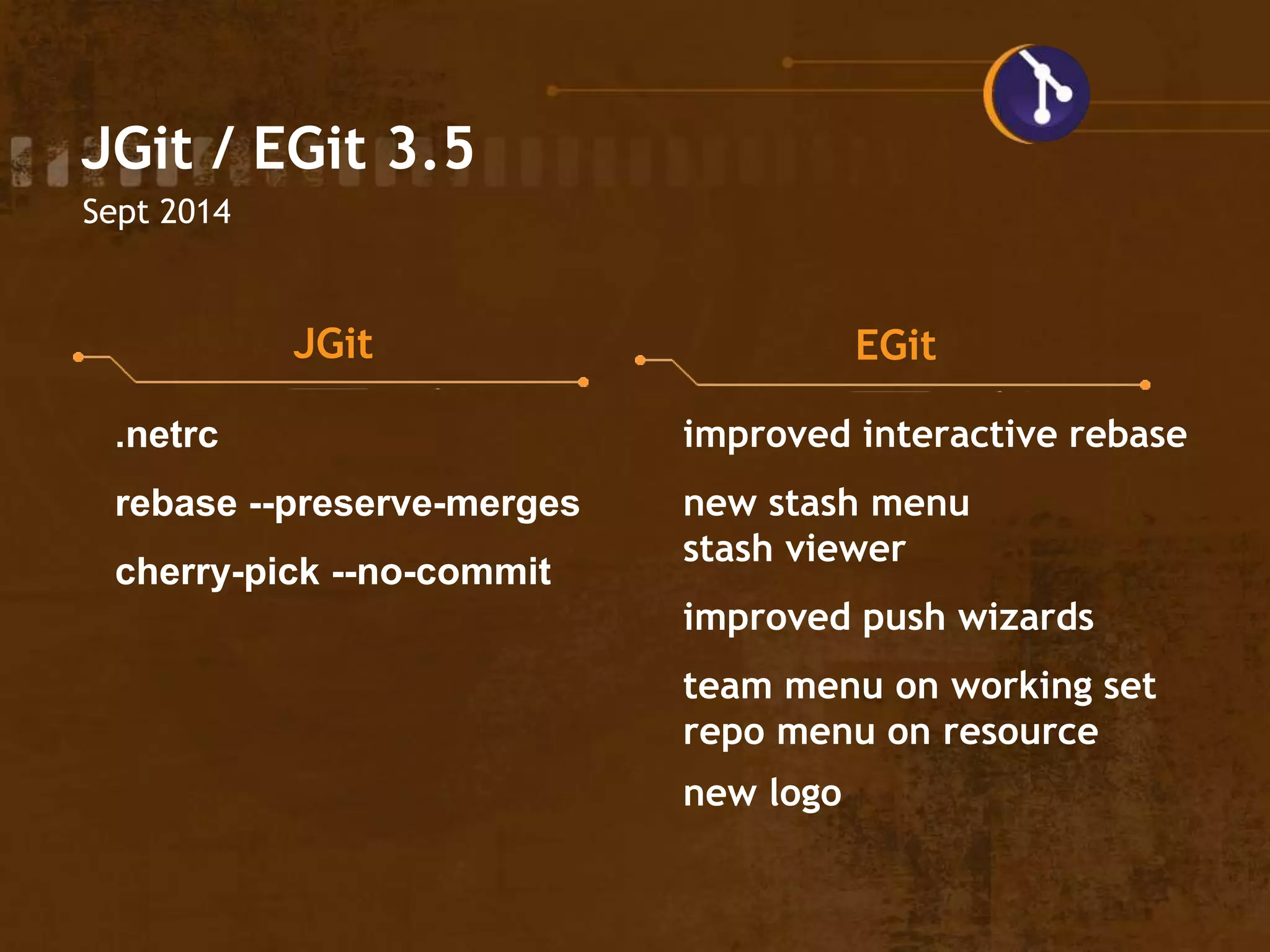 JGit / EGit 3.5
Sept 2014

JGit

.netrc

rebase --preserve-merges

cherry-pick --no-commit

EGit

improved interactive rebase

new stash menu
stash viewer

improved push wizards

team menu on working set
repo menu on resource

new logo